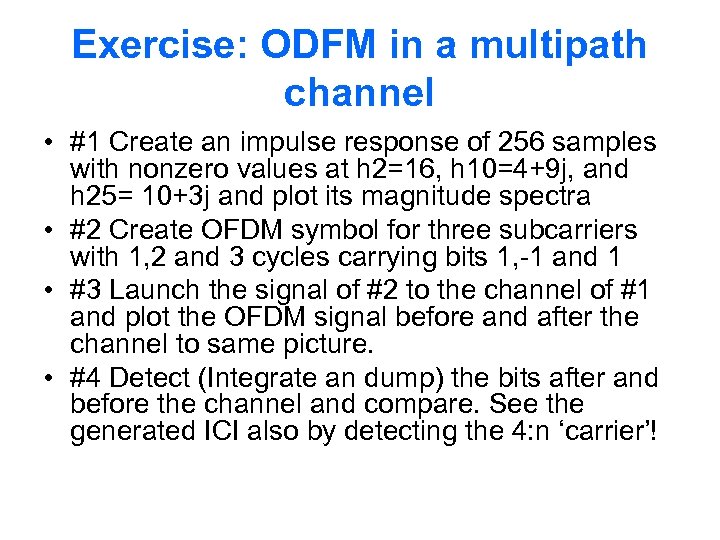 Exercise: ODFM in a multipath channel

• #1 Create an impulse response of 256 samples with nonzero values at h2=16, h10=4+9j, and h25= 10+3j and plot its magnitude spectra
• #2 Create OFDM symbol for three subcarriers with 1,2 and 3 cycles carrying bits 1,-1 and 1
• #3 Launch the signal of #2 to the channel of #1 and plot the OFDM signal before and after the channel to same picture.
• #4 Detect (Integrate an dump) the bits after and before the channel and compare. See the generated ICI also by detecting the 4:n ‘carrier’!